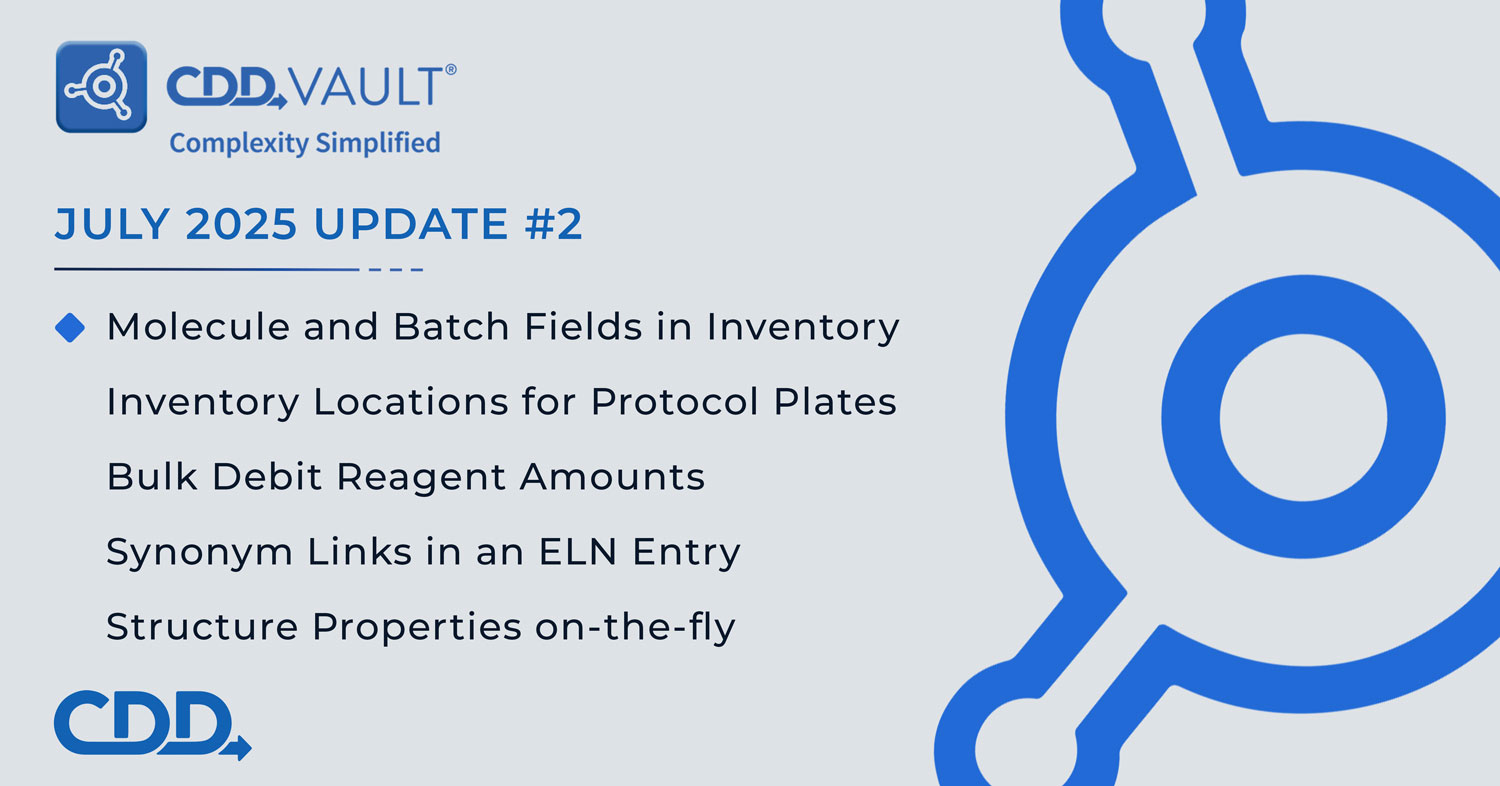 CDD VAULT®
Complexity Simplified

JULY 2025 UPDATE #2

Molecule and Batch Fields in Inventory
Inventory Locations for Protocol Plates
Bulk Debit Reagent Amounts
Synonym Links in an ELN Entry
Structure Properties on-the-fly

CDD